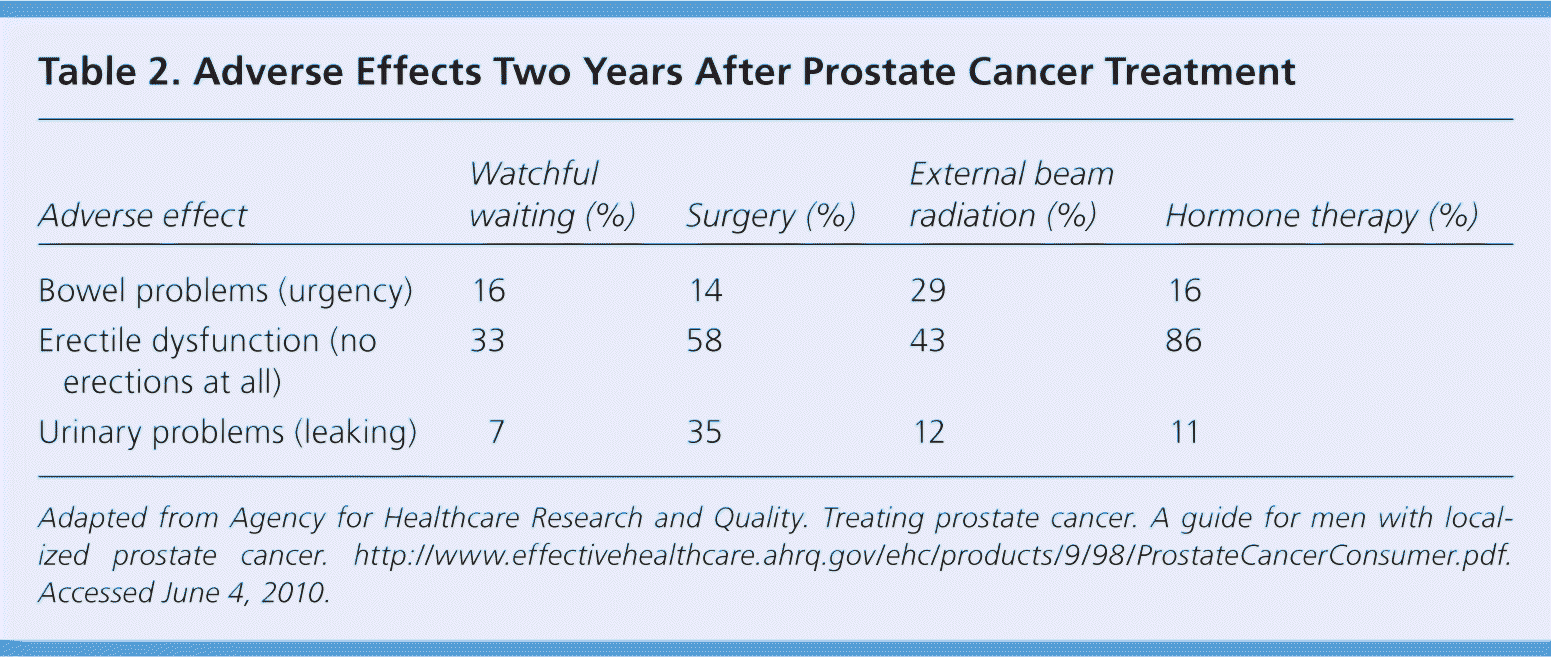 Table 2. Adverse Effects Two Years After Prostate Cancer Treatment

| Adverse effect | Watchful waiting (%) | Surgery (%) | External beam radiation (%) | Hormone therapy (%) |
|---|---|---|---|---|
| Bowel problems (urgency) | 16 | 14 | 29 | 16 |
| Erectile dysfunction (no erections at all) | 33 | 58 | 43 | 86 |
| Urinary problems (leaking) | 7 | 35 | 12 | 11 |

Adapted from Agency for Healthcare Research and Quality. Treating prostate cancer. A guide for men with localized prostate cancer. http://www.effectivehealthcare.ahrq.gov/ehc/products/9/98/ProstateCancerConsumer.pdf. Accessed June 4, 2010.